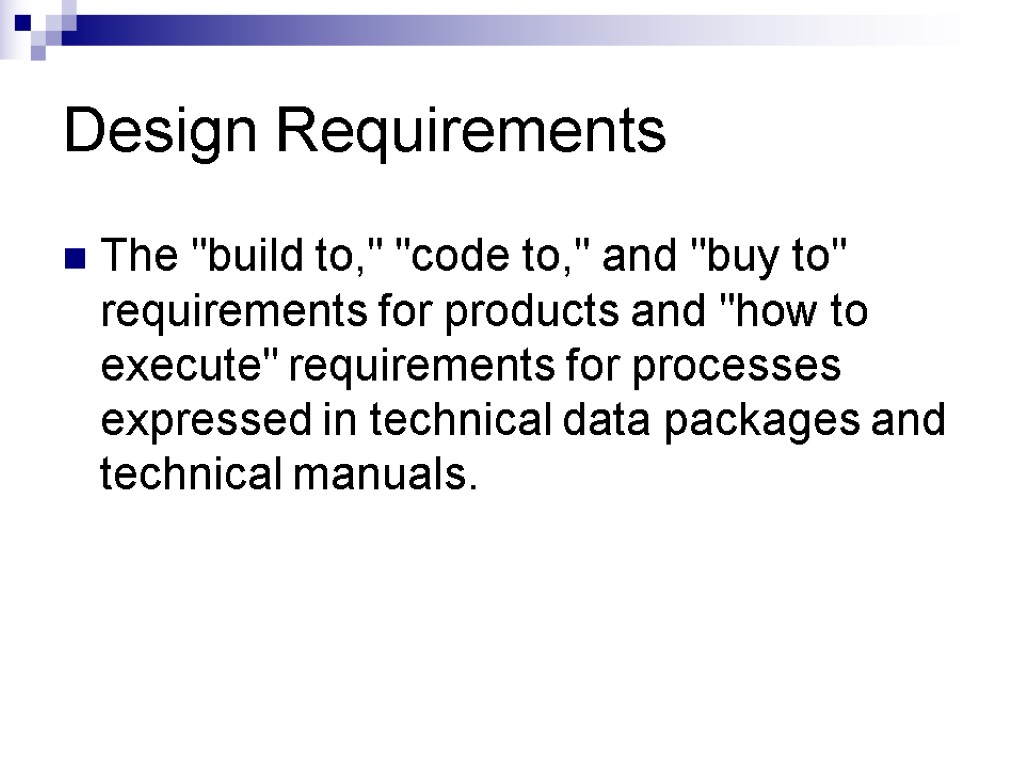 Design Requirements

The "build to," "code to," and "buy to" requirements for products and "how to execute" requirements for processes expressed in technical data packages and technical manuals.